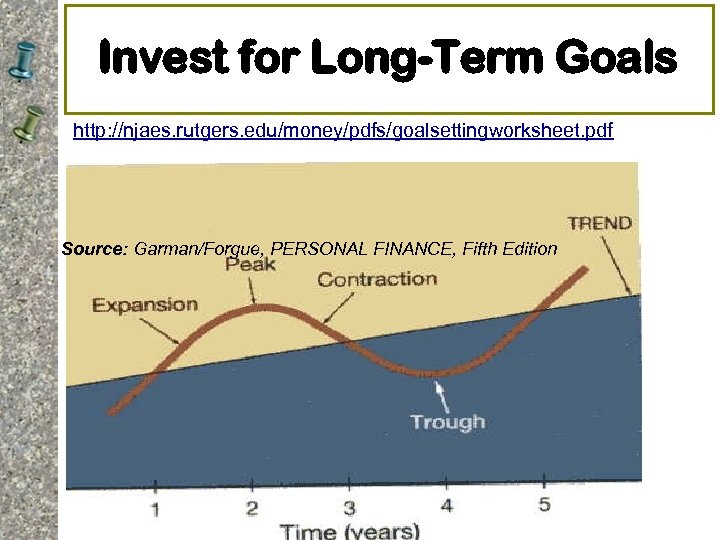 Invest for Long-Term Goals

http://njaes.rutgers.edu/money/pdfs/goalsettingworksheet.pdf

Source: Garman/Forgue, PERSONAL FINANCE, Fifth Edition

TREND

Peak

Contraction

Expansion

Trough

1 2 3 4 5

Time (years)